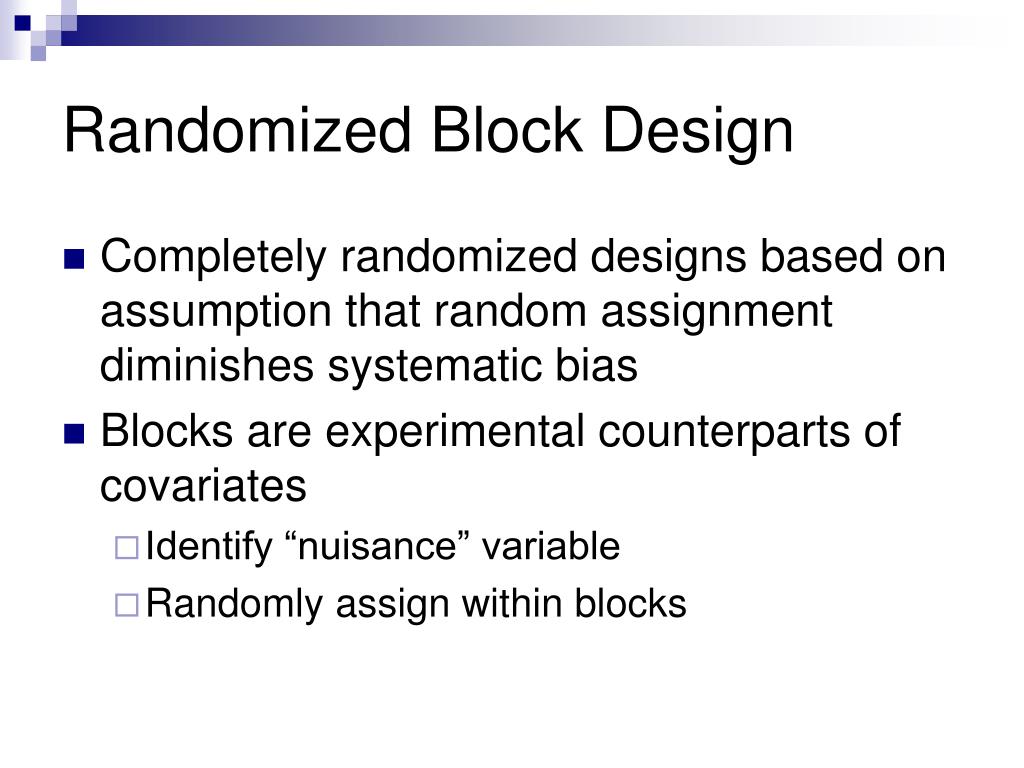 Randomized Block Design

Completely randomized designs based on assumption that random assignment diminishes systematic bias

Blocks are experimental counterparts of covariates

Identify “nuisance” variable

Randomly assign within blocks